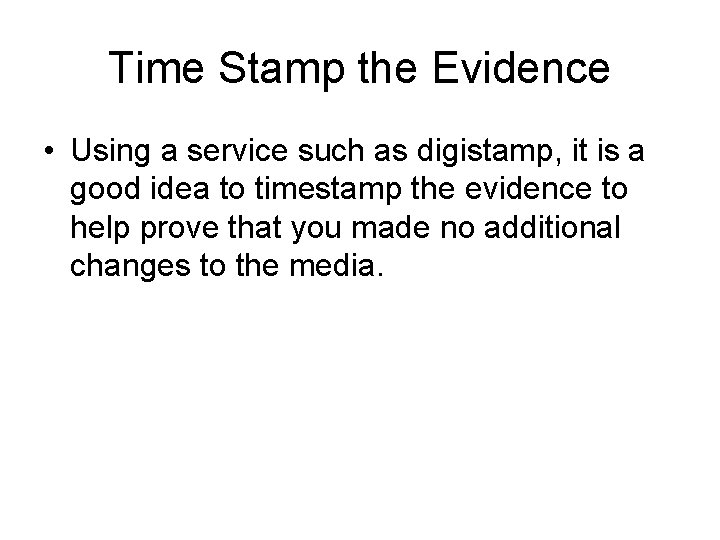 Time Stamp the Evidence

• Using a service such as digistamp, it is a good idea to timestamp the evidence to help prove that you made no additional changes to the media.